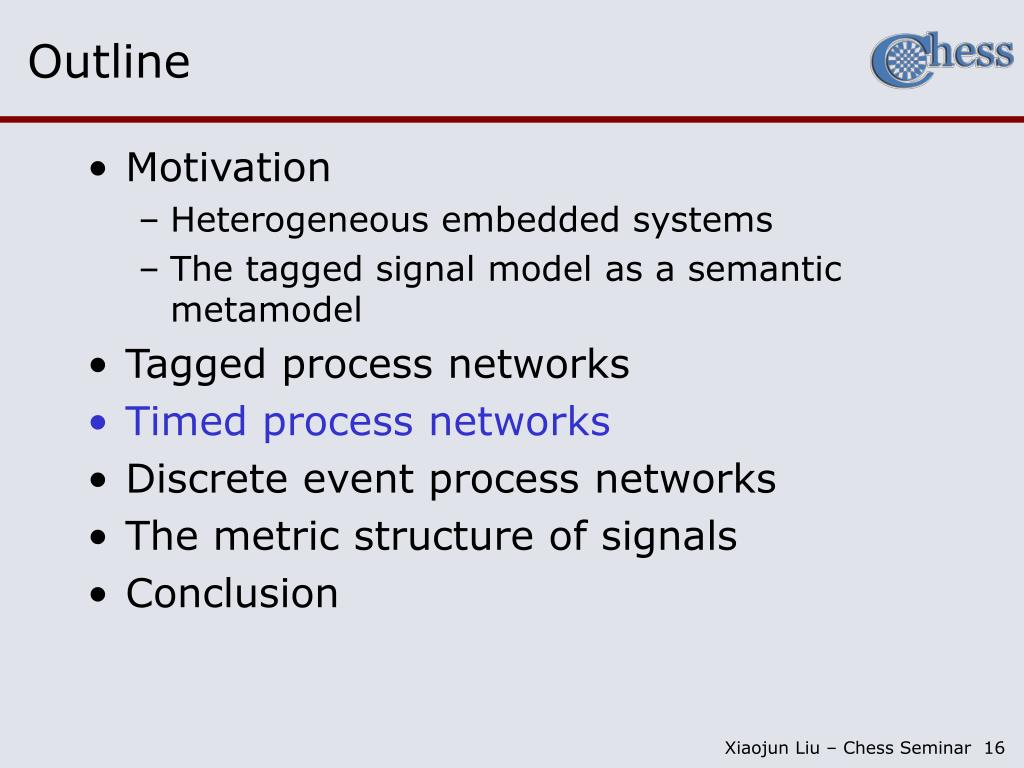 Outline

Chess

• Motivation
  – Heterogeneous embedded systems
  – The tagged signal model as a semantic metamodel
• Tagged process networks
• Timed process networks
• Discrete event process networks
• The metric structure of signals
• Conclusion

Xiaojun Liu – Chess Seminar 16